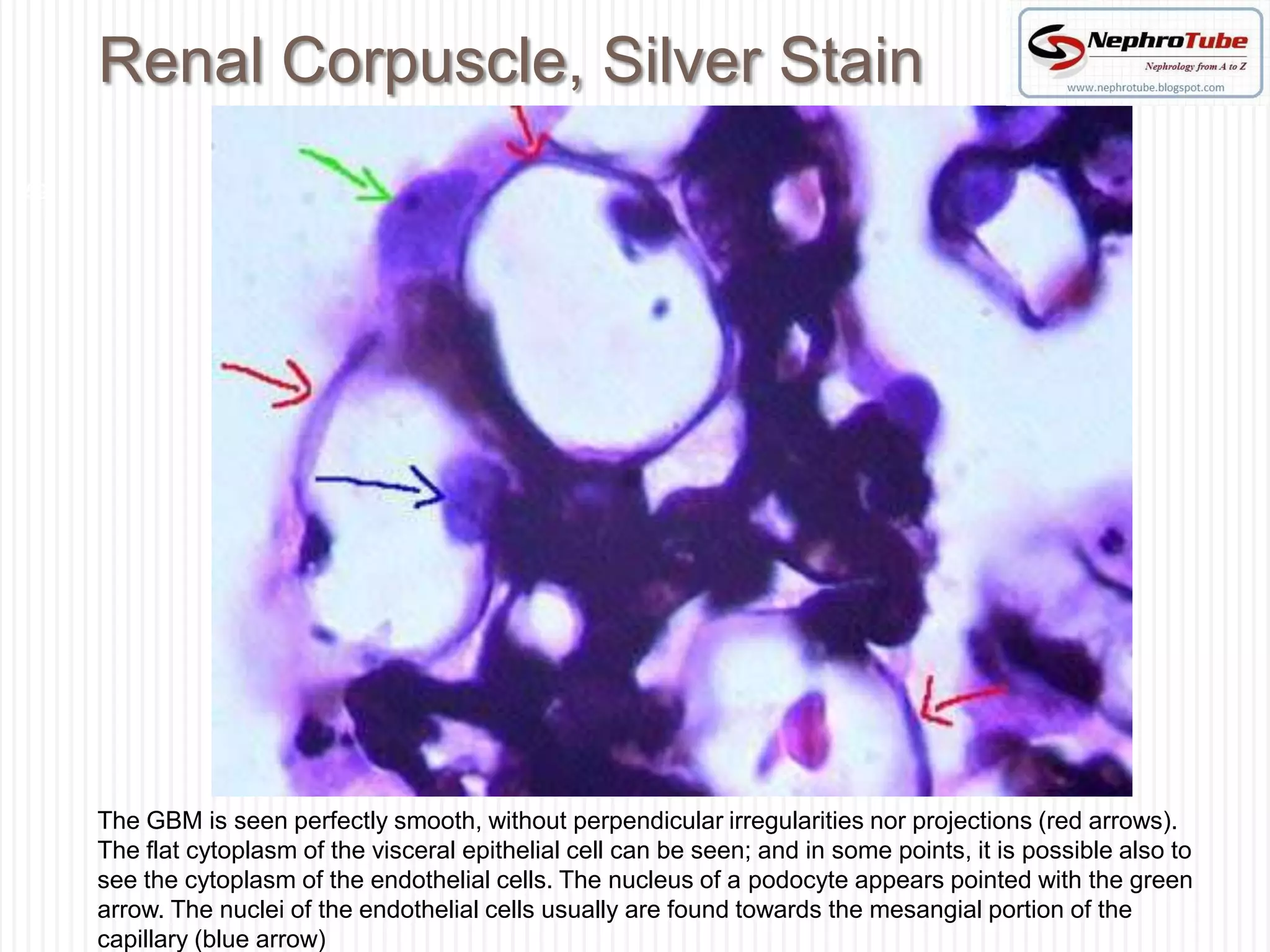 Renal Corpuscle, Silver Stain

NephroTube
Nephrology from A to Z
www.nephrotube.blogspot.com

The GBM is seen perfectly smooth, without perpendicular irregularities nor projections (red arrows). The flat cytoplasm of the visceral epithelial cell can be seen; and in some points, it is possible also to see the cytoplasm of the endothelial cells. The nucleus of a podocyte appears pointed with the green arrow. The nuclei of the endothelial cells usually are found towards the mesangial portion of the capillary (blue arrow)